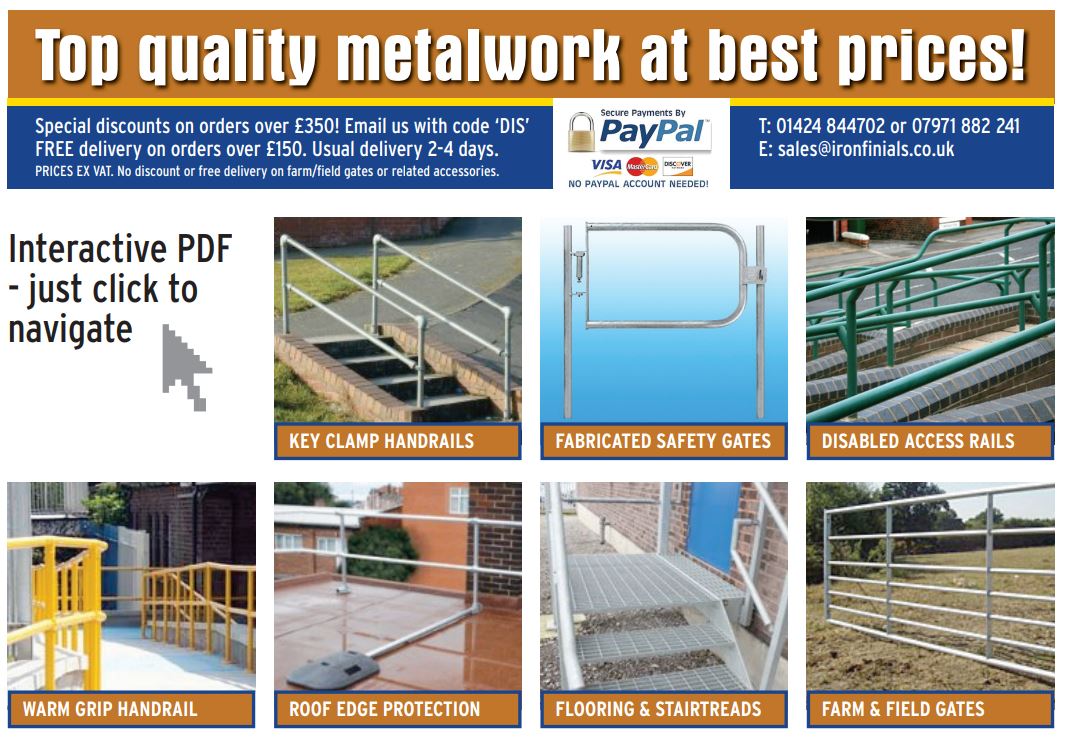 Top quality metalwork at best prices!

Special discounts on orders over £350! Email us with code 'DIS'
FREE delivery on orders over £150. Usual delivery 2-4 days.
PRICES EX VAT. No discount or free delivery on farm/field gates or related accessories.

Secure Payments By PayPal
VISA MasterCard DISCOVER
NO PAYPAL ACCOUNT NEEDED!

T: 01424 844702 or 07971 882 241
E: sales@ironfinials.co.uk

Interactive PDF - just click to navigate

KEY CLAMP HANDRAILS

FABRICATED SAFETY GATES

DISABLED ACCESS RAILS

WARM GRIP HANDRAIL

ROOF EDGE PROTECTION

FLOORING & STAIRTREADS

FARM & FIELD GATES